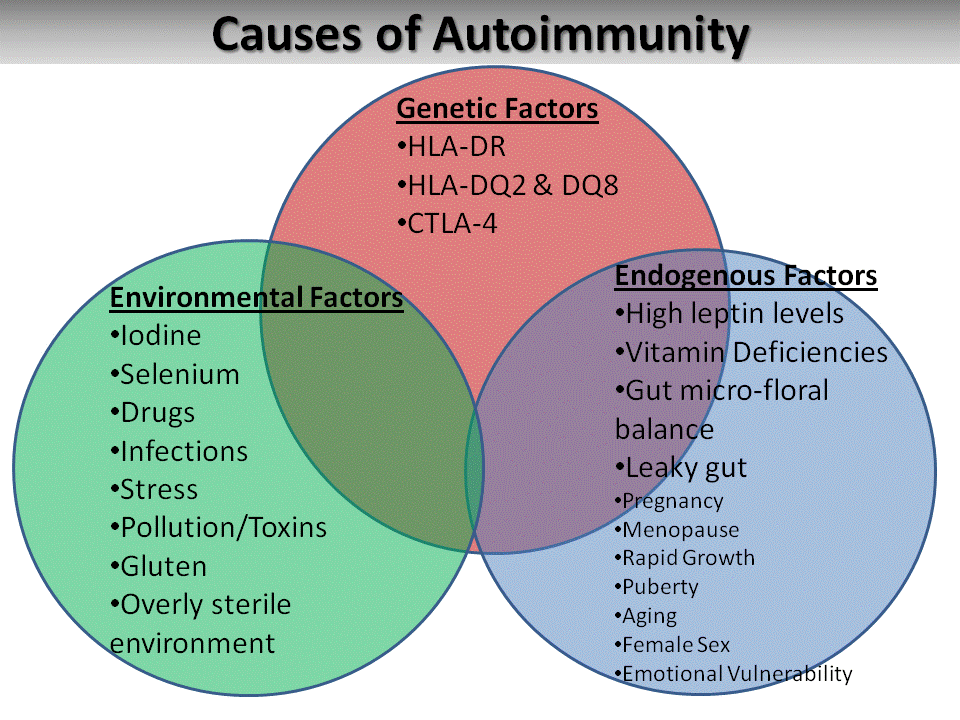 Causes of Autoimmunity

Genetic Factors
•HLA-DR
•HLA-DQ2 & DQ8
•CTLA-4

Environmental Factors
•Iodine
•Selenium
•Drugs
•Infections
•Stress
•Pollution/Toxins
•Gluten
•Overly sterile environment

Endogenous Factors
•High leptin levels
•Vitamin Deficiencies
•Gut micro-floral balance
•Leaky gut
•Pregnancy
•Menopause
•Rapid Growth
•Puberty
•Aging
•Female Sex
•Emotional Vulnerability